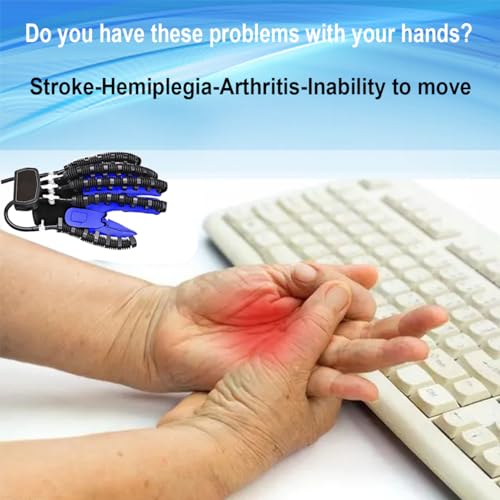 Do you have these problems with your hands?

Stroke-Hemiplegia-Arthritis-Inability to move